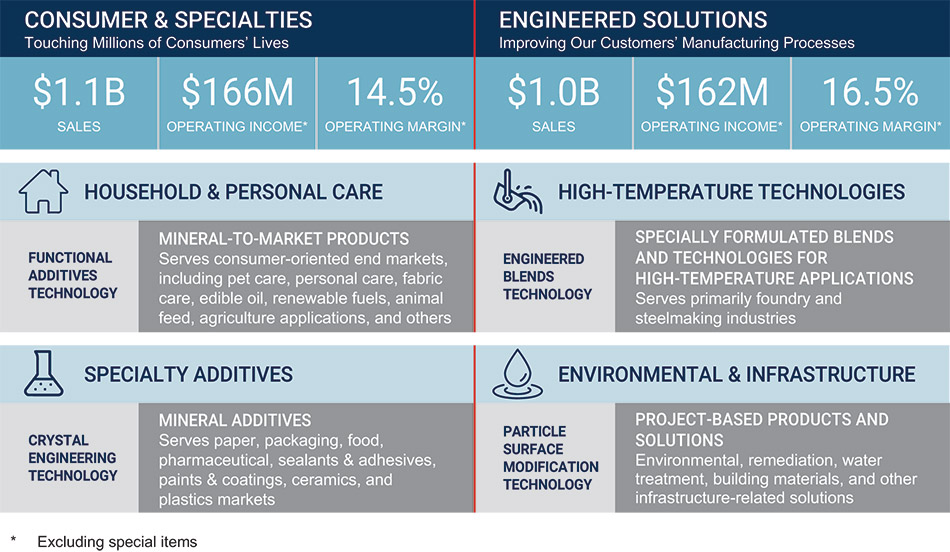 CONSUMER & SPECIALTIES
Touching Millions of Consumers' Lives

$1.1B
SALES

$166M
OPERATING INCOME*

14.5%
OPERATING MARGIN*

HOUSEHOLD & PERSONAL CARE

FUNCTIONAL ADDITIVES TECHNOLOGY

MINERAL-TO-MARKET PRODUCTS
Serves consumer-oriented end markets, including pet care, personal care, fabric care, edible oil, renewable fuels, animal feed, agriculture applications, and others

SPECIALTY ADDITIVES

CRYSTAL ENGINEERING TECHNOLOGY

MINERAL ADDITIVES
Serves paper, packaging, food, pharmaceutical, sealants & adhesives, paints & coatings, ceramics, and plastics markets

ENGINEERED SOLUTIONS
Improving Our Customers' Manufacturing Processes

$1.0B
SALES

$162M
OPERATING INCOME*

16.5%
OPERATING MARGIN*

HIGH-TEMPERATURE TECHNOLOGIES

ENGINEERED BLENDS TECHNOLOGY

SPECIALLY FORMULATED BLENDS AND TECHNOLOGIES FOR HIGH-TEMPERATURE APPLICATIONS
Serves primarily foundry and steelmaking industries

ENVIRONMENTAL & INFRASTRUCTURE

PARTICLE SURFACE MODIFICATION TECHNOLOGY

PROJECT-BASED PRODUCTS AND SOLUTIONS
Environmental, remediation, water treatment, building materials, and other infrastructure-related solutions

* Excluding special items